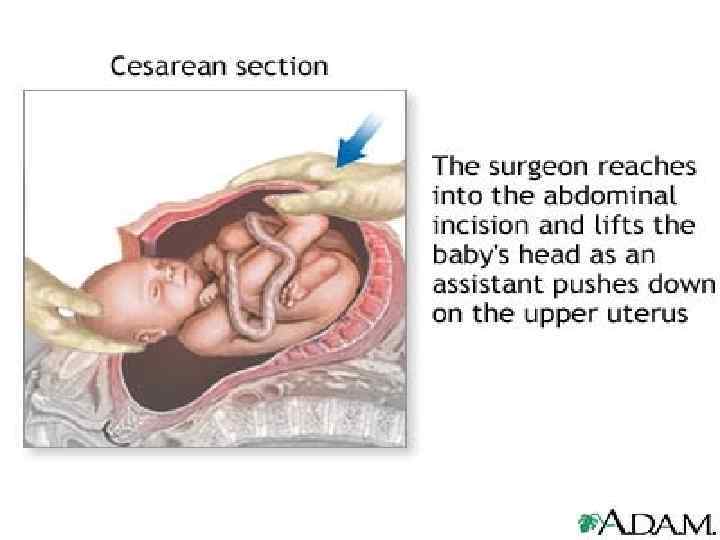 Cesarean section

The surgeon reaches into the abdominal incision and lifts the baby's head as an assistant pushes down on the upper uterus

A.D.A.M.